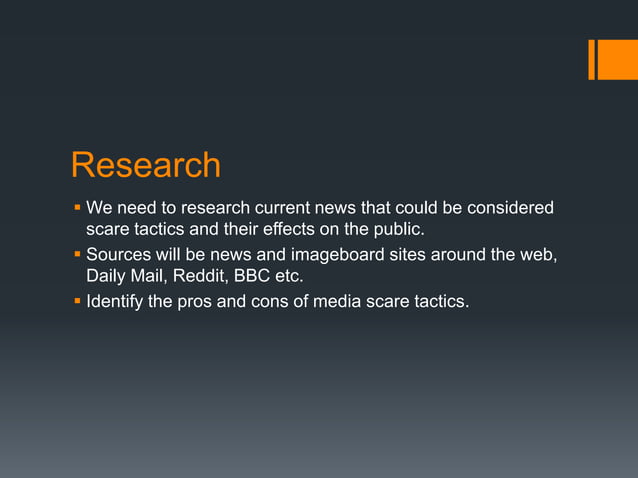 Research

▪ We need to research current news that could be considered scare tactics and their effects on the public.

▪ Sources will be news and imageboard sites around the web, Daily Mail, Reddit, BBC etc.

▪ Identify the pros and cons of media scare tactics.